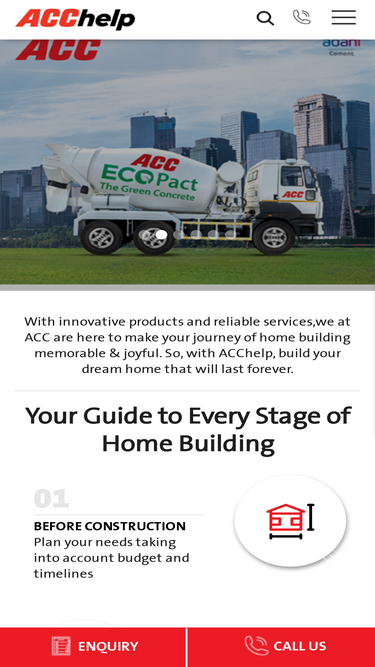 ACChelp

ACC

adani Cement

ACC
ECOPact
The Green Concrete
ACC

With innovative products and reliable services,we at ACC are here to make your journey of home building memorable & joyful. So, with ACChelp, build your dream home that will last forever.

Your Guide to Every Stage of Home Building

01
BEFORE CONSTRUCTION
Plan your needs taking into account budget and timelines

ENQUIRY
CALL US